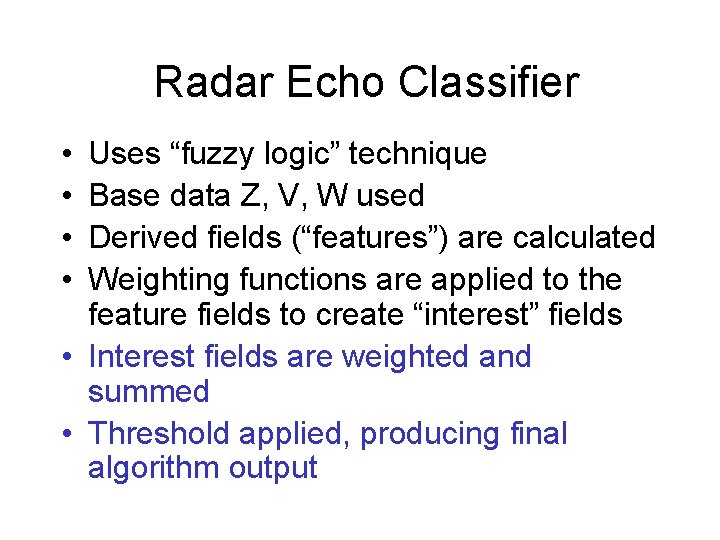 Radar Echo Classifier

• Uses “fuzzy logic” technique
• Base data Z, V, W used
• Derived fields (“features”) are calculated
• Weighting functions are applied to the feature fields to create “interest” fields
• Interest fields are weighted and summed
• Threshold applied, producing final algorithm output